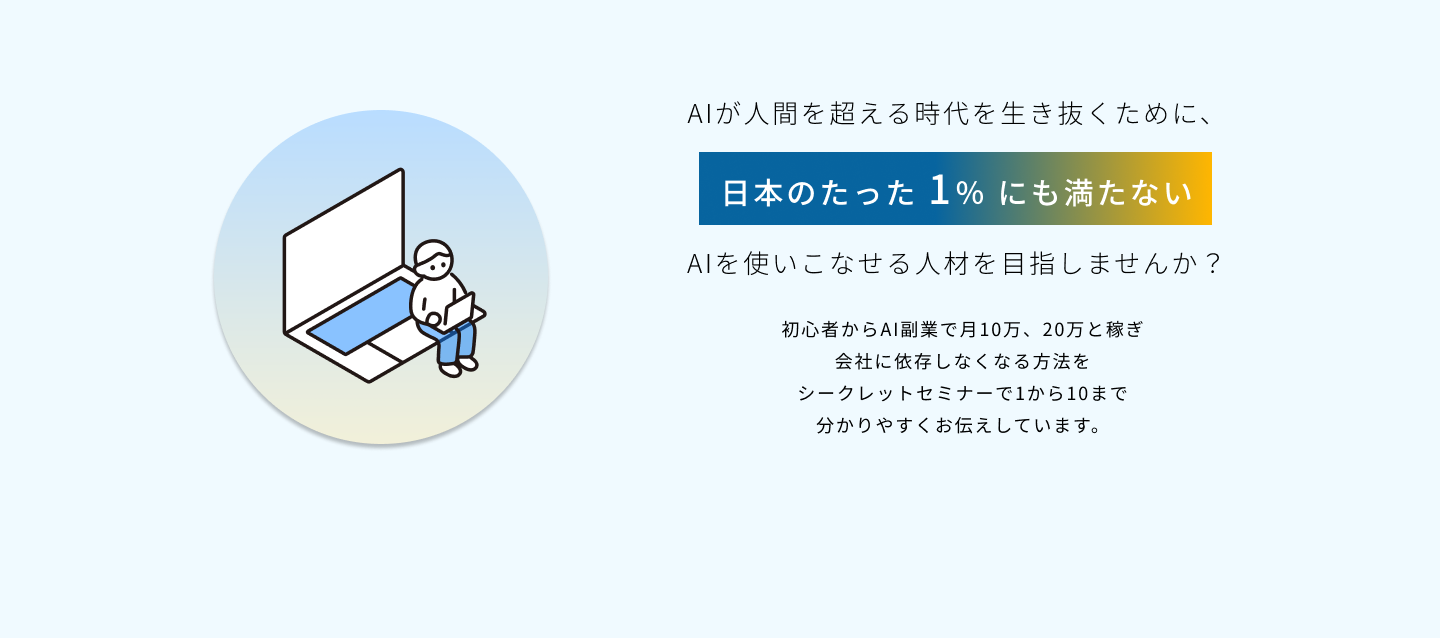 AIが人間を超える時代を生き抜くために、

日本のたった 1% にも満たない

AIを使いこなせる人材を目指しませんか？

初心者からAI副業で月10万、20万と稼ぎ
会社に依存しなくなる方法を
シークレットセミナーで1から10まで
分かりやすくお伝えしています。